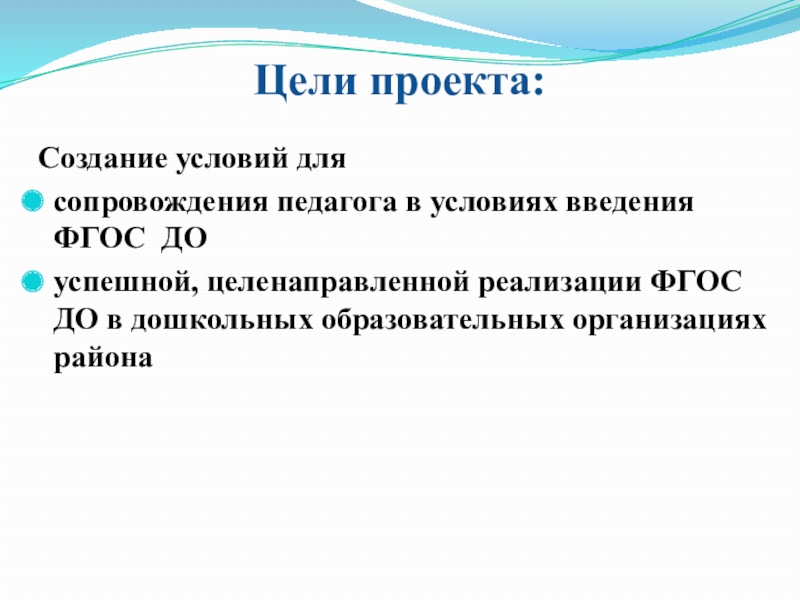 Цели проекта:

Создание условий для

сопровождения педагога в условиях введения ФГОС ДО

успешной, целенаправленной реализации ФГОС ДО в дошкольных образовательных организациях района